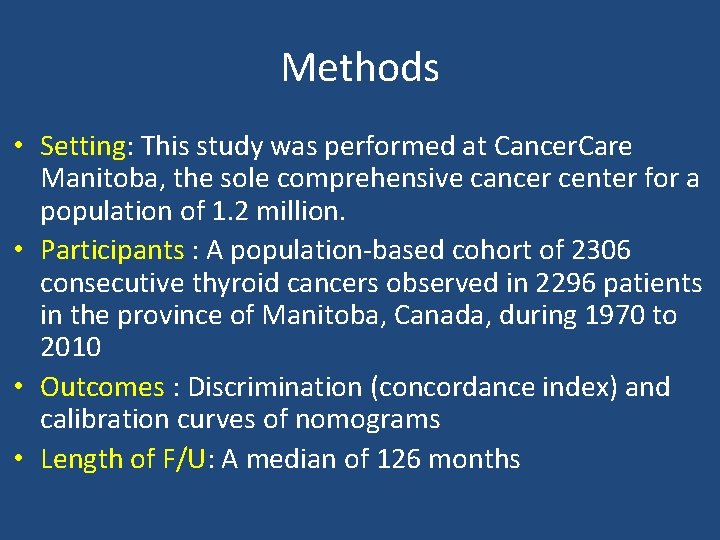 Methods

• Setting: This study was performed at CancerCare Manitoba, the sole comprehensive cancer center for a population of 1.2 million.
• Participants : A population-based cohort of 2306 consecutive thyroid cancers observed in 2296 patients in the province of Manitoba, Canada, during 1970 to 2010
• Outcomes : Discrimination (concordance index) and calibration curves of nomograms
• Length of F/U: A median of 126 months